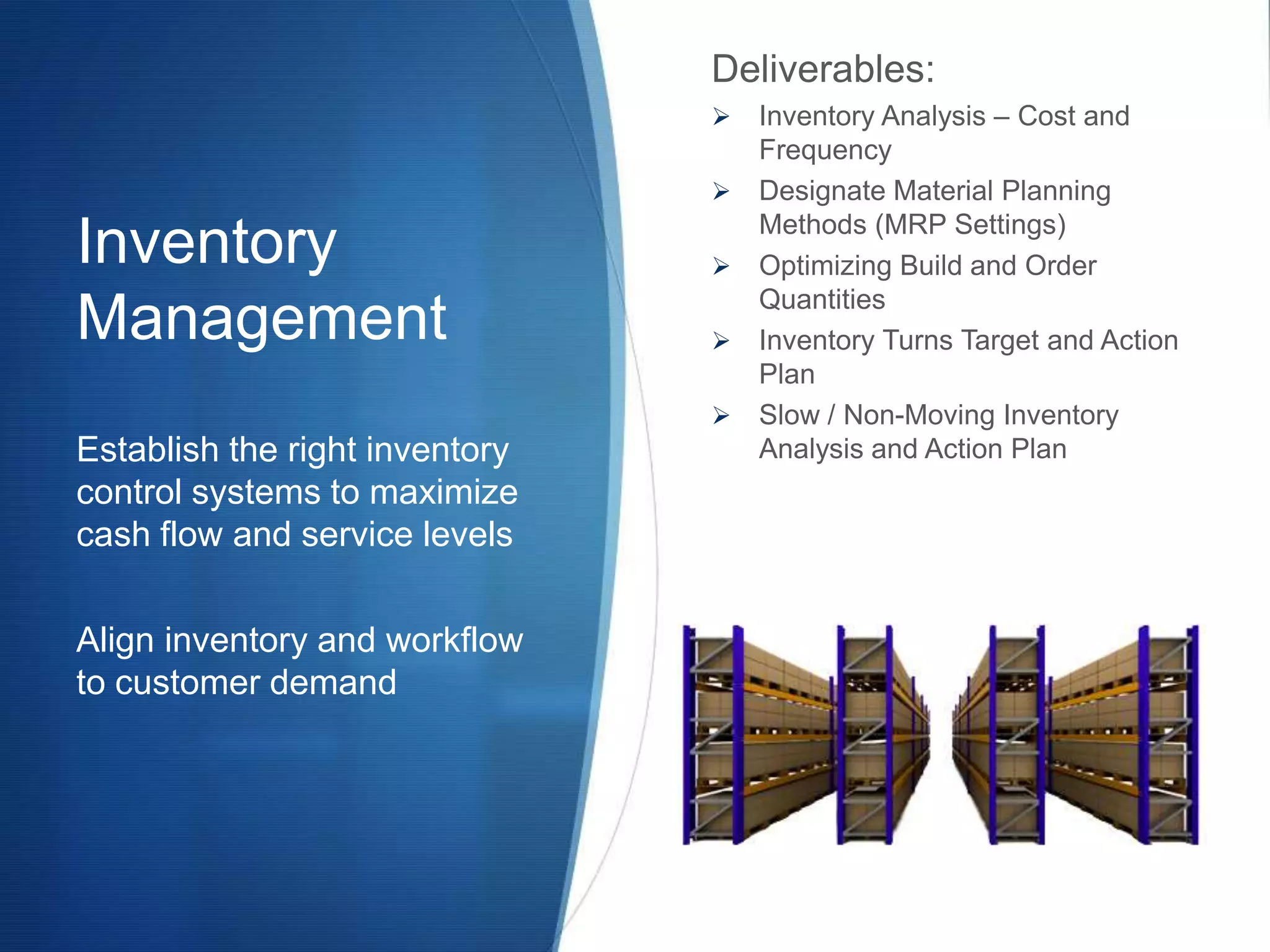 Inventory Management

Establish the right inventory control systems to maximize cash flow and service levels

Align inventory and workflow to customer demand

Deliverables:

➢ Inventory Analysis – Cost and Frequency
➢ Designate Material Planning Methods (MRP Settings)
➢ Optimizing Build and Order Quantities
➢ Inventory Turns Target and Action Plan
➢ Slow / Non-Moving Inventory Analysis and Action Plan